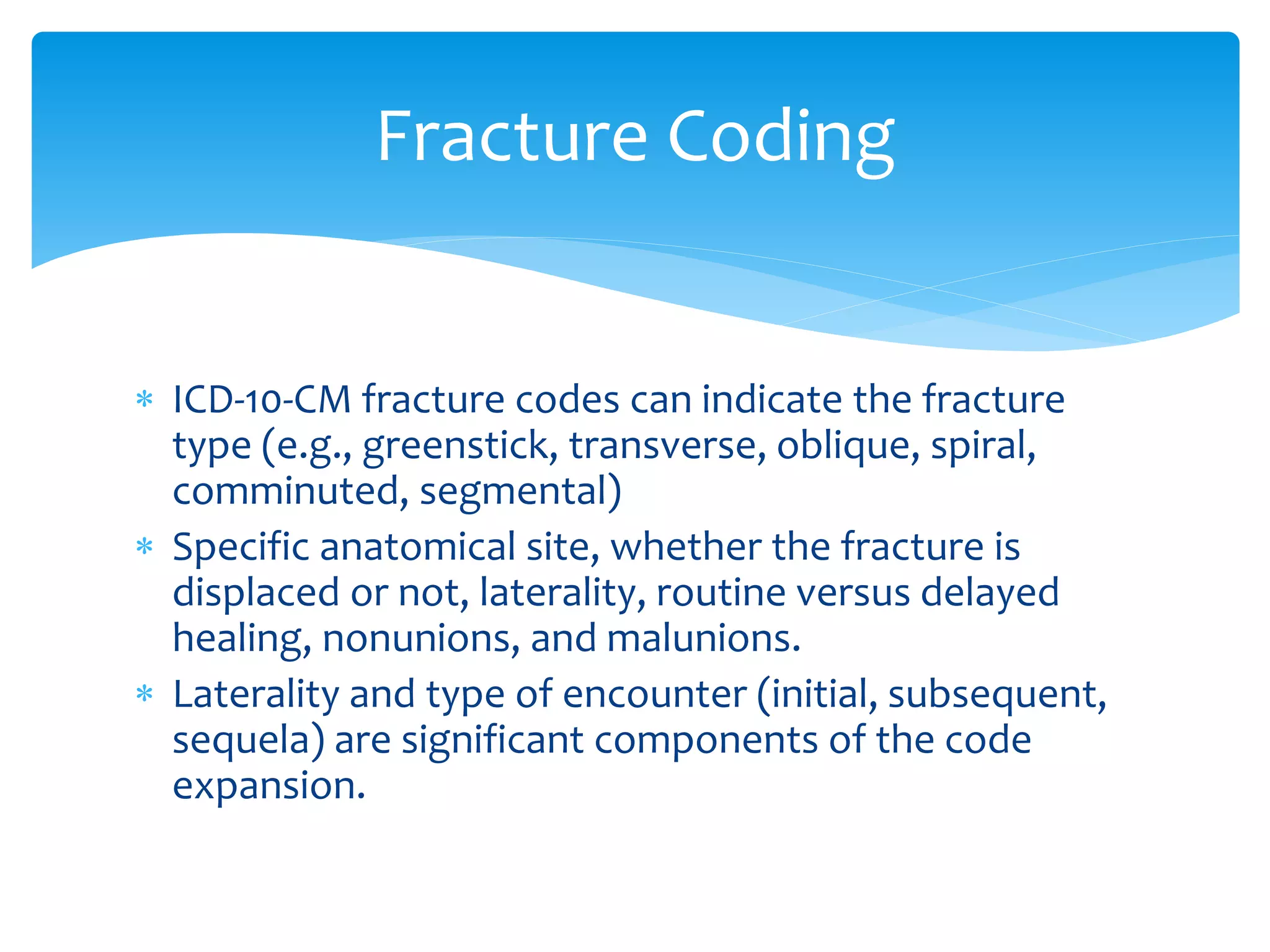 Fracture Coding

* ICD-10-CM fracture codes can indicate the fracture type (e.g., greenstick, transverse, oblique, spiral, comminuted, segmental)
* Specific anatomical site, whether the fracture is displaced or not, laterality, routine versus delayed healing, nonunions, and malunions.
* Laterality and type of encounter (initial, subsequent, sequela) are significant components of the code expansion.